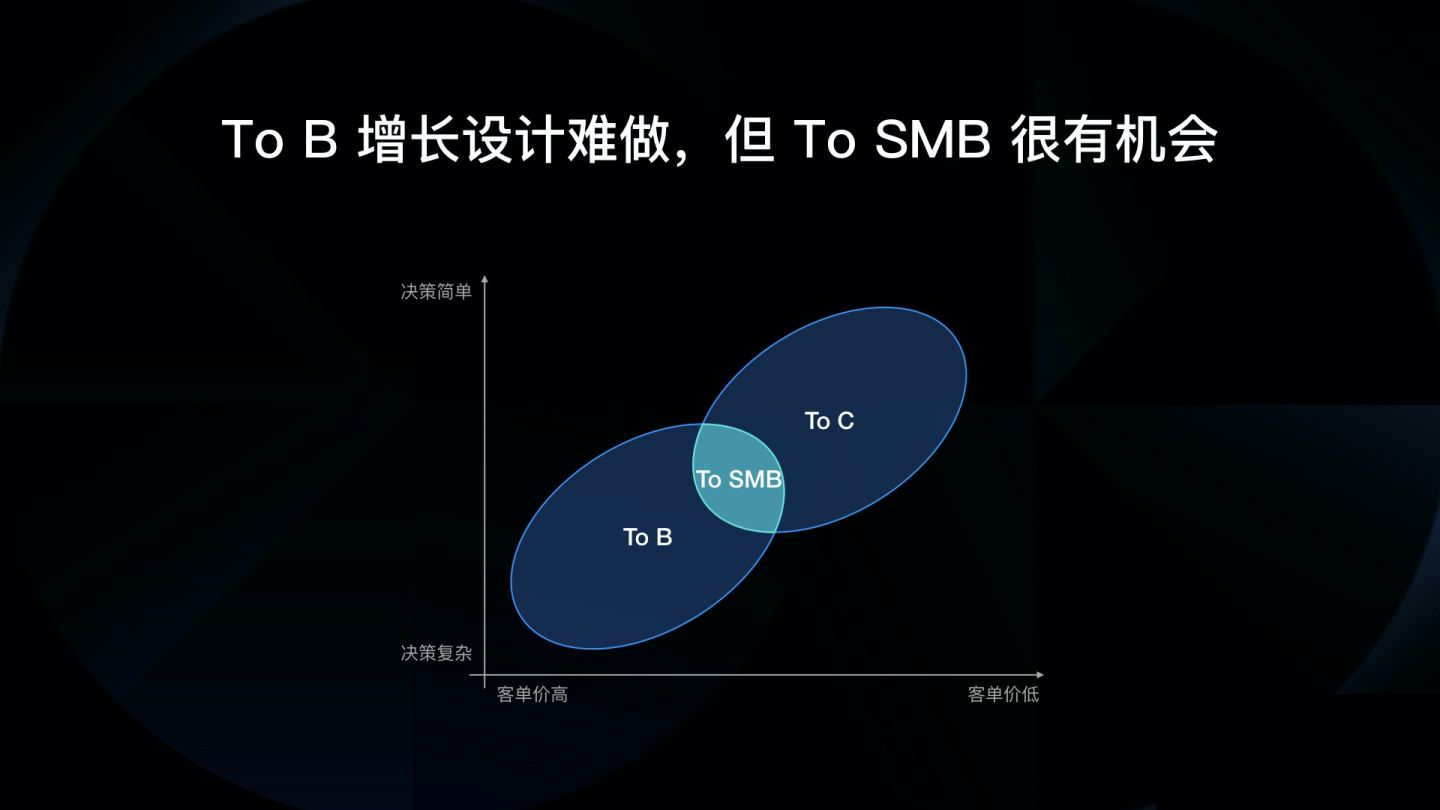 To B 增长设计难做，但 To SMB 很有机会

决策简单

To C

To SMB

To B

决策复杂

客单价高

客单价低